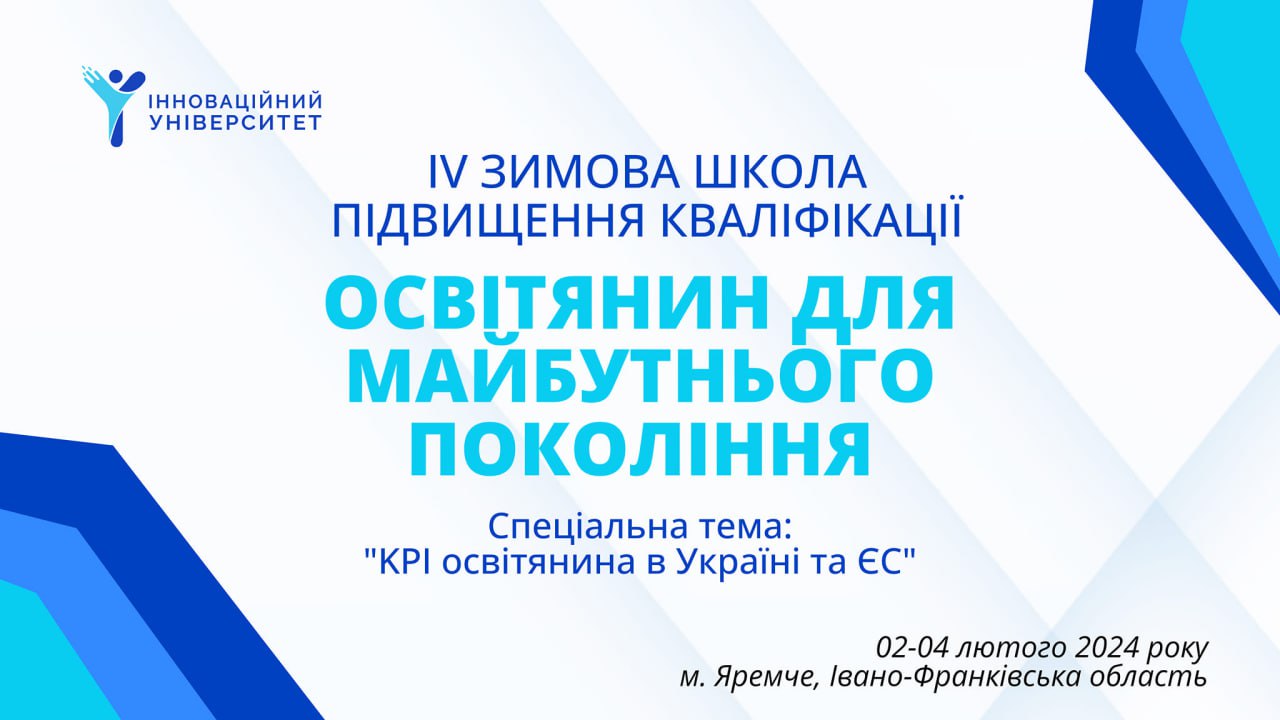 ІННОВАЦІЙНИЙ УНІВЕРСИТЕТ

IV ЗИМОВА ШКОЛА ПІДВИЩЕННЯ КВАЛІФІКАЦІЇ

ОСВІТЯНИН ДЛЯ МАЙБУТНЬОГО ПОКОЛІННЯ

Спеціальна тема: "KPI освітянина в Україні та ЄС"

02-04 лютого 2024 року
м. Яремче, Івано-Франківська область